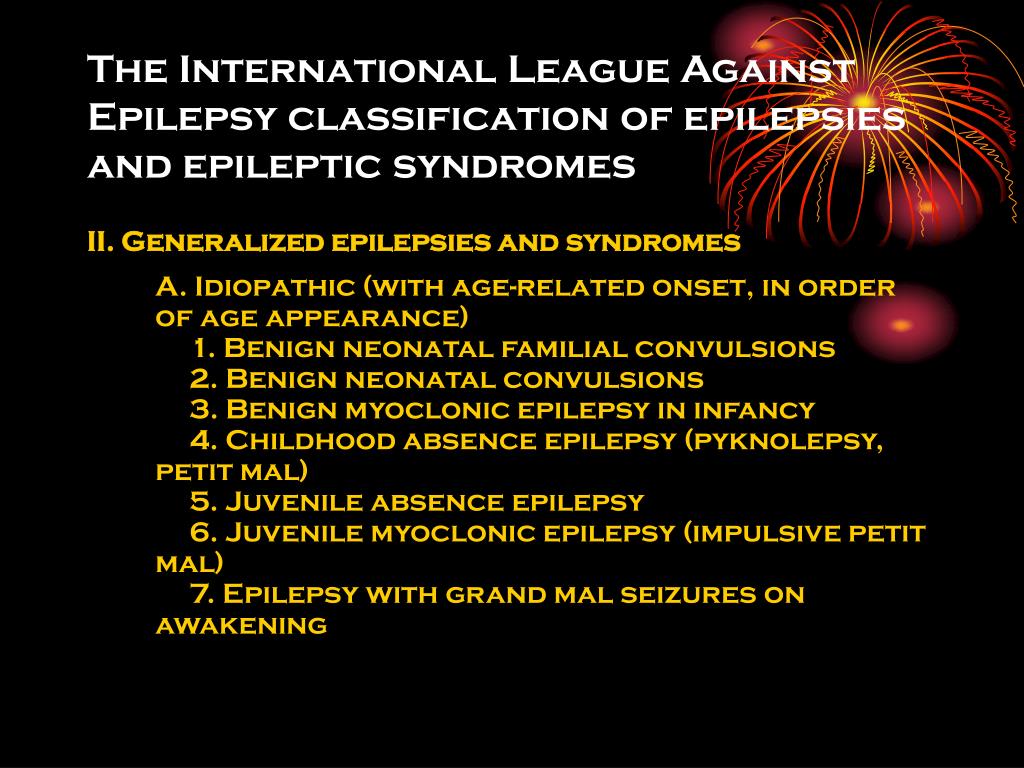 The International League Against Epilepsy classification of epilepsies and epileptic syndromes

II. Generalized epilepsies and syndromes

A. Idiopathic (with age-related onset, in order of age appearance)

1. Benign neonatal familial convulsions

2. Benign neonatal convulsions

3. Benign myoclonic epilepsy in infancy

4. Childhood absence epilepsy (pyknolepsy, petit mal)

5. Juvenile absence epilepsy

6. Juvenile myoclonic epilepsy (impulsive petit mal)

7. Epilepsy with grand mal seizures on awakening